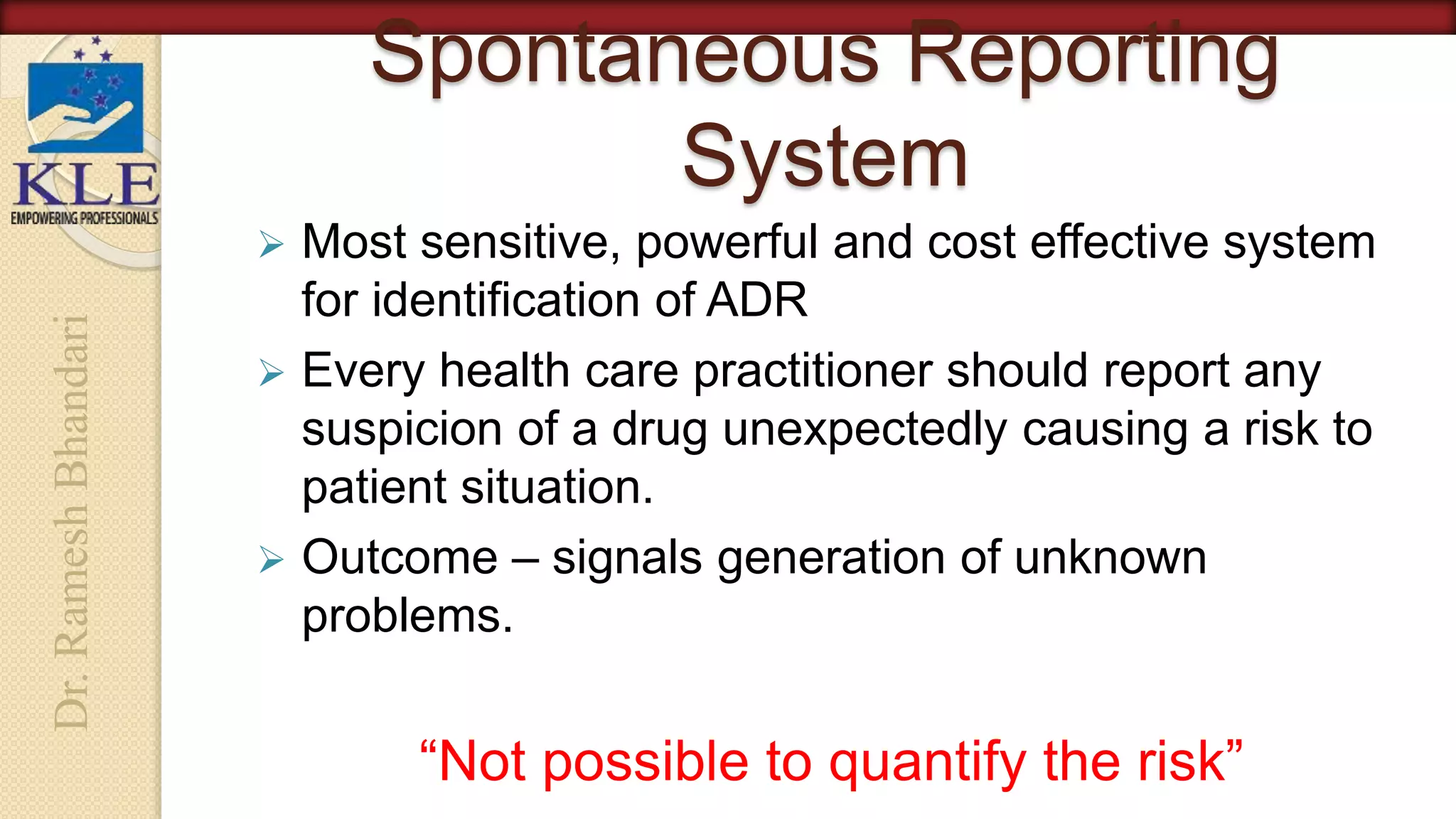 KLE
EMPOWERING PROFESSIONALS

Dr. Ramesh Bhandari

Spontaneous Reporting System

➢ Most sensitive, powerful and cost effective system for identification of ADR

➢ Every health care practitioner should report any suspicion of a drug unexpectedly causing a risk to patient situation.

➢ Outcome – signals generation of unknown problems.

“Not possible to quantify the risk”